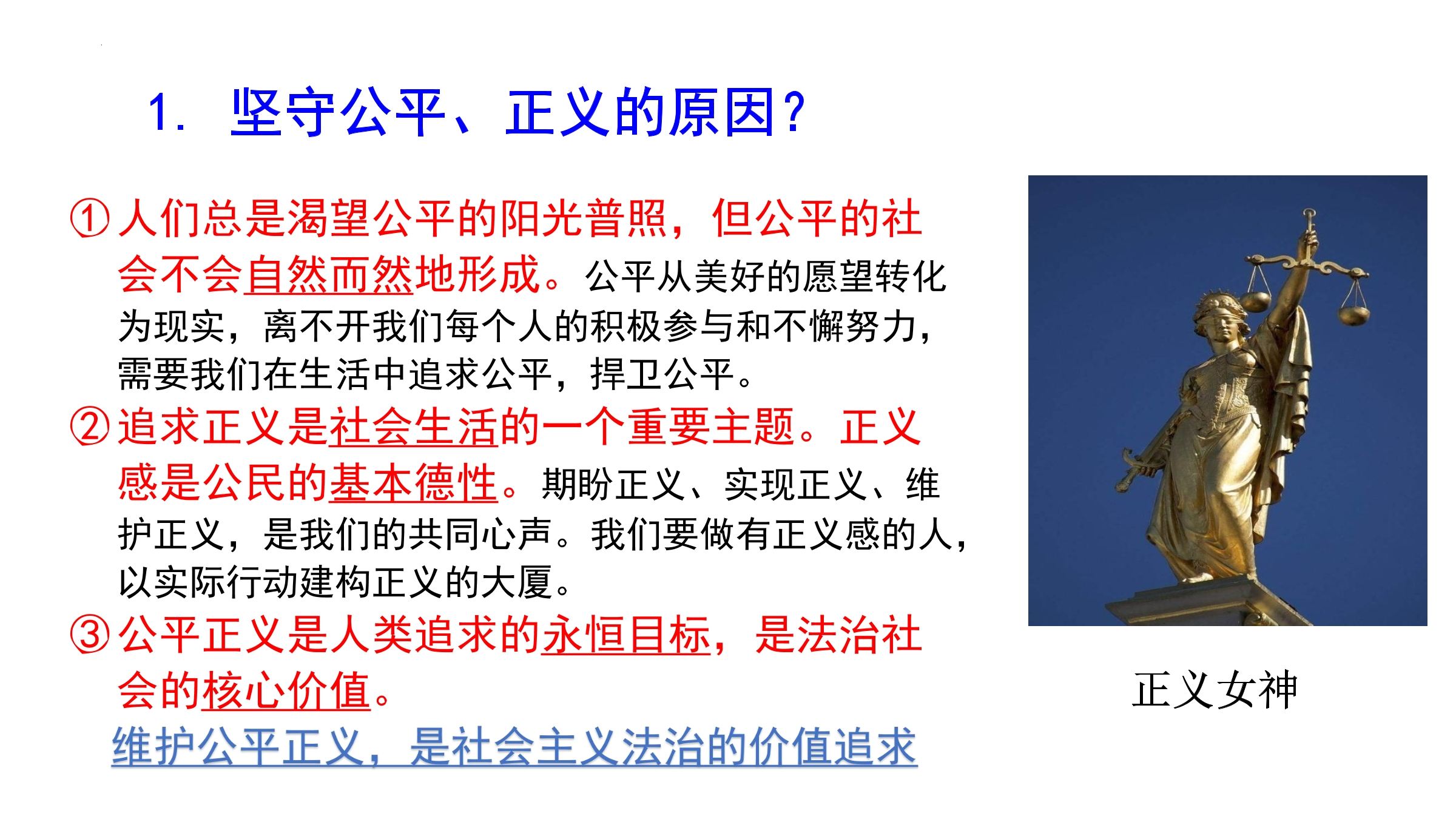 1. 坚守公平、正义的原因？

①人们总是渴望公平的阳光普照，但公平的社会不会自然而然地形成。公平从美好的愿望转化为现实，离不开我们每个人的积极参与和不懈努力，需要我们在生活中追求公平，捍卫公平。

②追求正义是社会生活的一个重要主题。正义感是公民的基本德性。期盼正义、实现正义、维护正义，是我们的共同心声。我们要做有正义感的人，以实际行动建构正义的大厦。

③公平正义是人类追求的永恒目标，是法治社会的核心价值。

维护公平正义，是社会主义法治的价值追求

正义女神